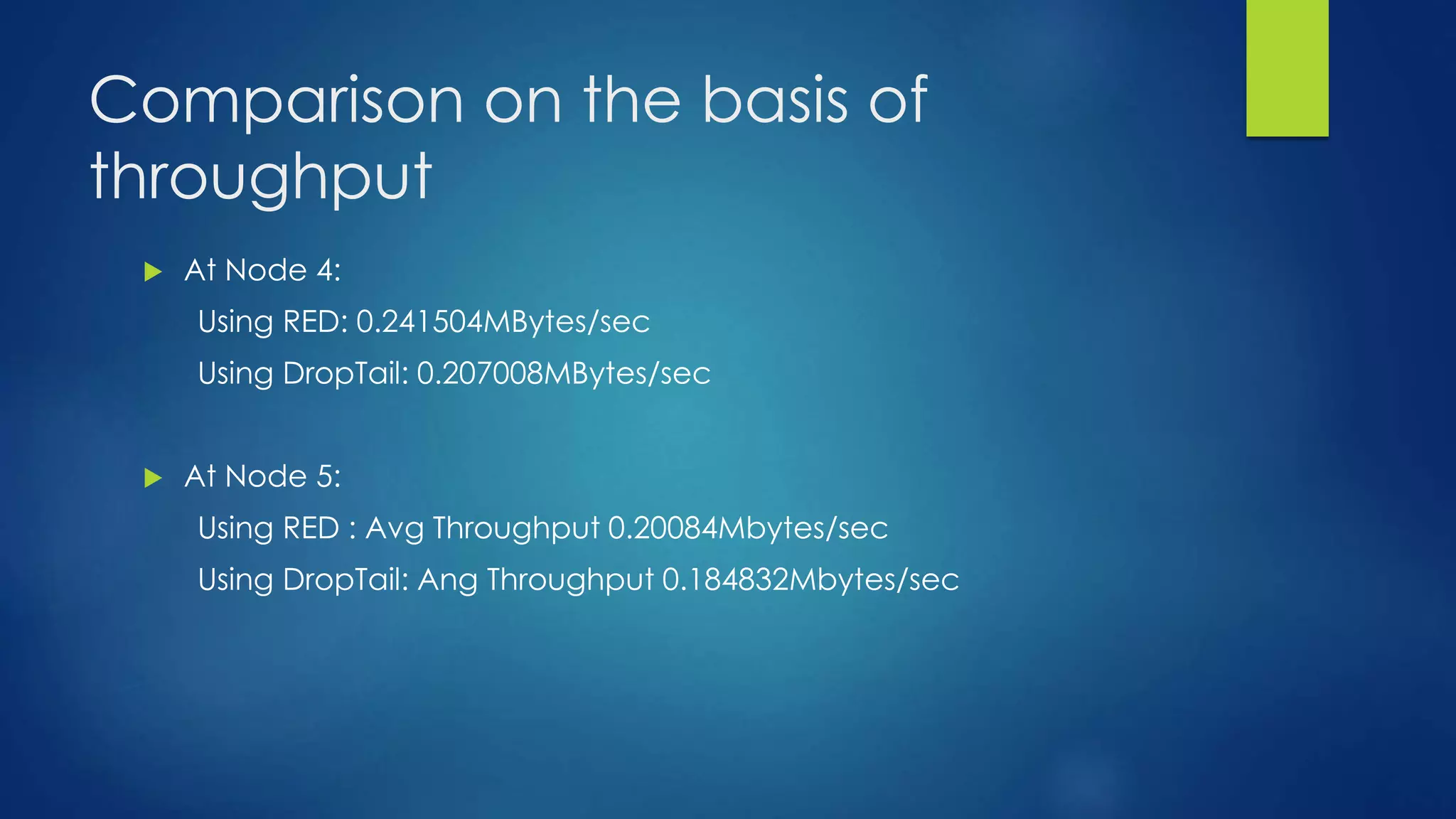 Comparison on the basis of throughput

At Node 4:

Using RED: 0.241504MBytes/sec

Using DropTail: 0.207008MBytes/sec

At Node 5:

Using RED : Avg Throughput 0.20084Mbytes/sec

Using DropTail: Ang Throughput 0.184832Mbytes/sec